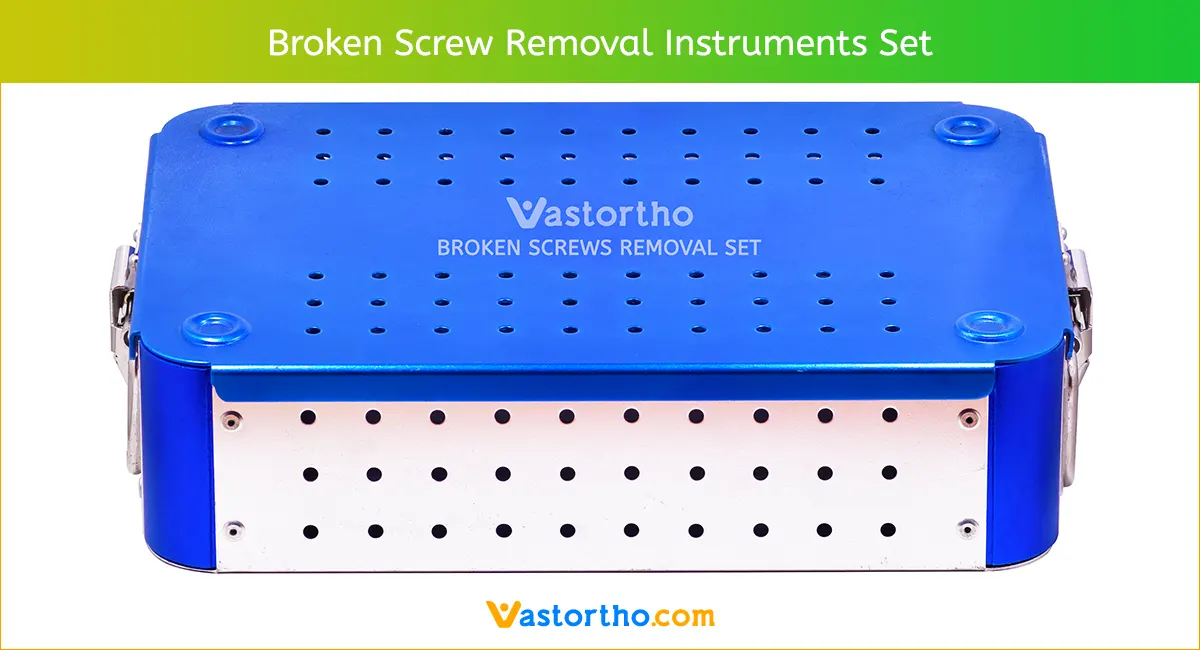 Broken Screw Removal Instruments Set

Vastortho
BROKEN SCREWS REMOVAL SET

Vastortho.com